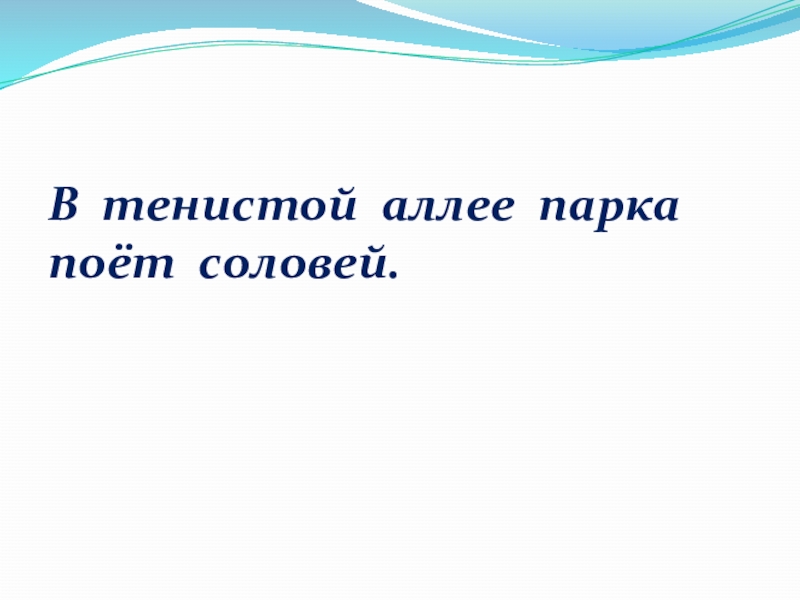 В тенистой аллее парка поёт соловей.